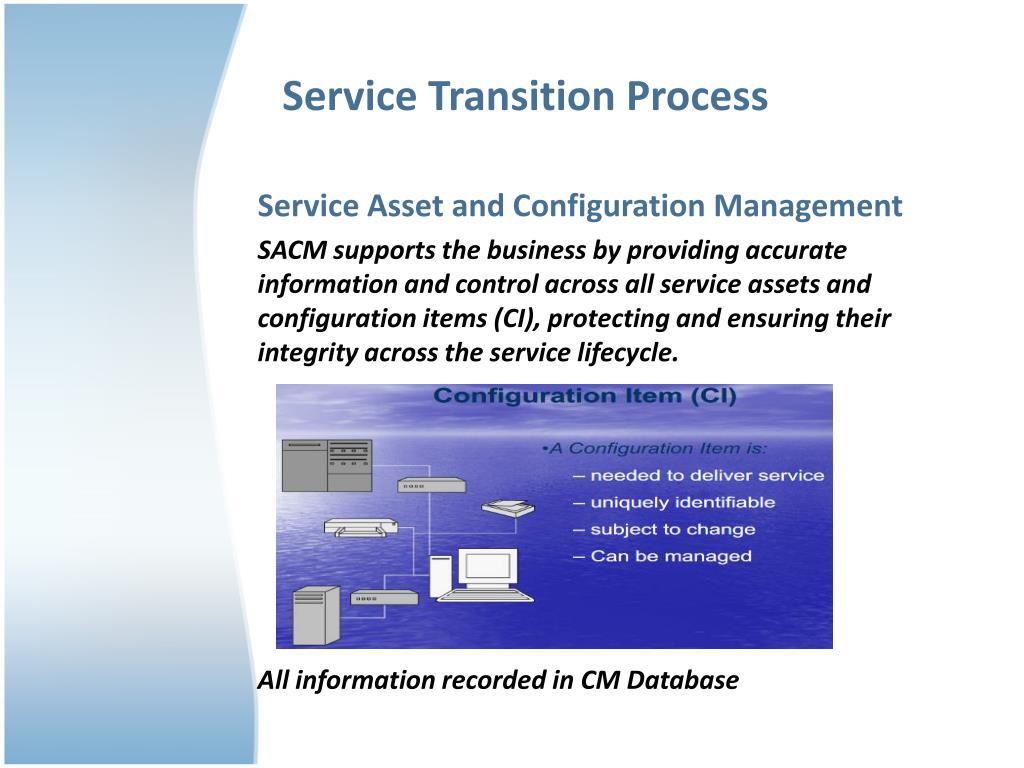 Service Transition Process

Service Asset and Configuration Management

SACM supports the business by providing accurate information and control across all service assets and configuration items (CI), protecting and ensuring their integrity across the service lifecycle.

Configuration Item (CI)

•A Configuration Item is:
– needed to deliver service
– uniquely identifiable
– subject to change
– Can be managed

All information recorded in CM Database